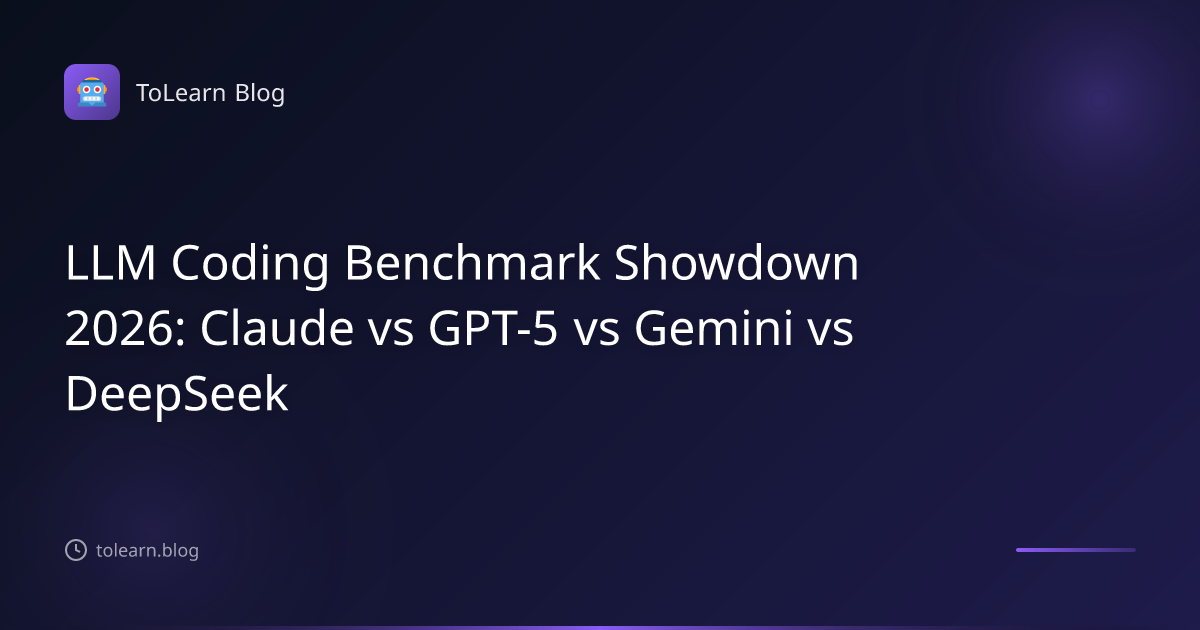 ToLearn Blog

LLM Coding Benchmark Showdown 2026: Claude vs GPT-5 vs Gemini vs DeepSeek

tolearn.blog